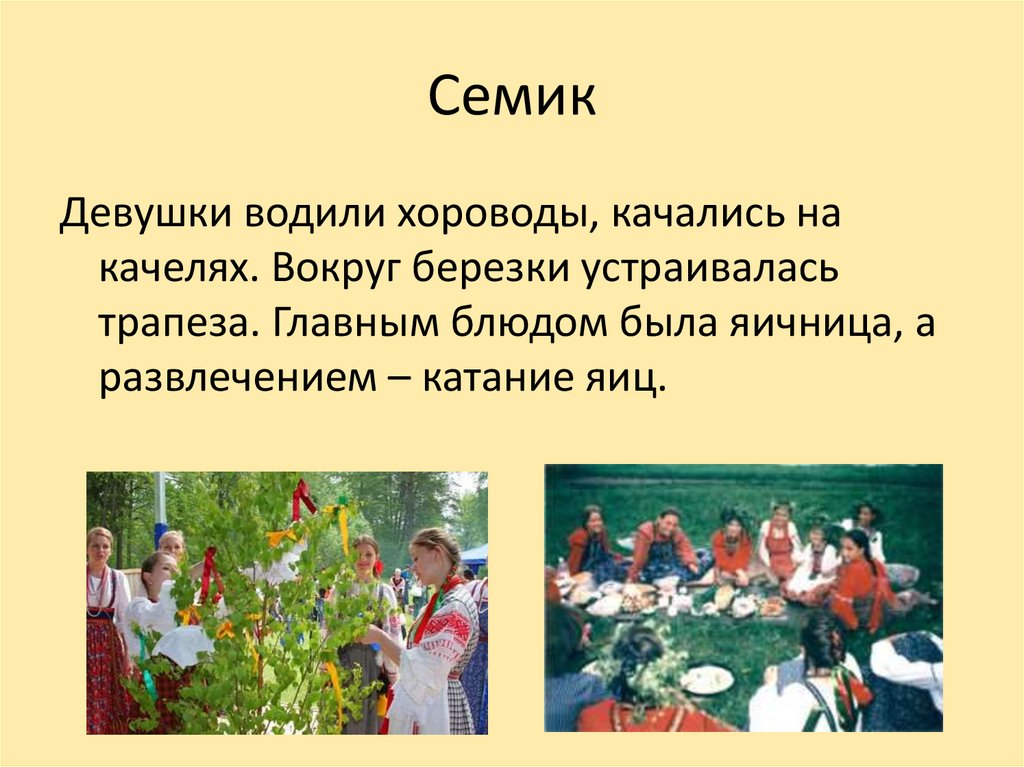 Семик

Девушки водили хороводы, качались на качелях. Вокруг березки устраивалась трапеза. Главным блюдом была яичница, а развлечением – катание яиц.